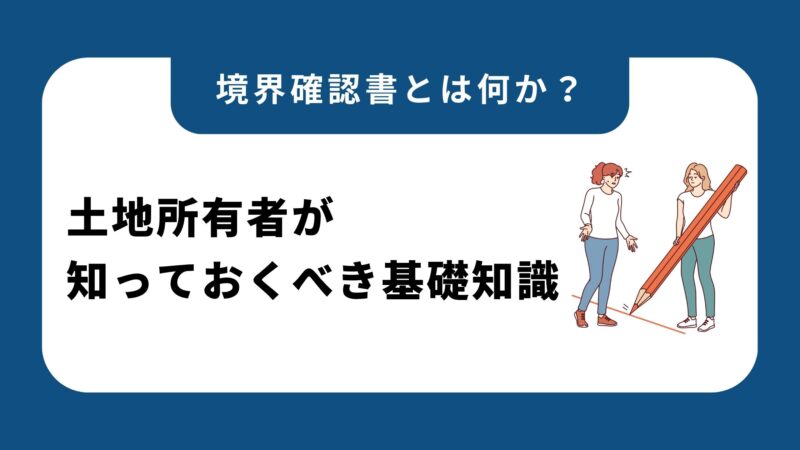 境界確認書とは何か？

土地所有者が
知っておくべき基礎知識